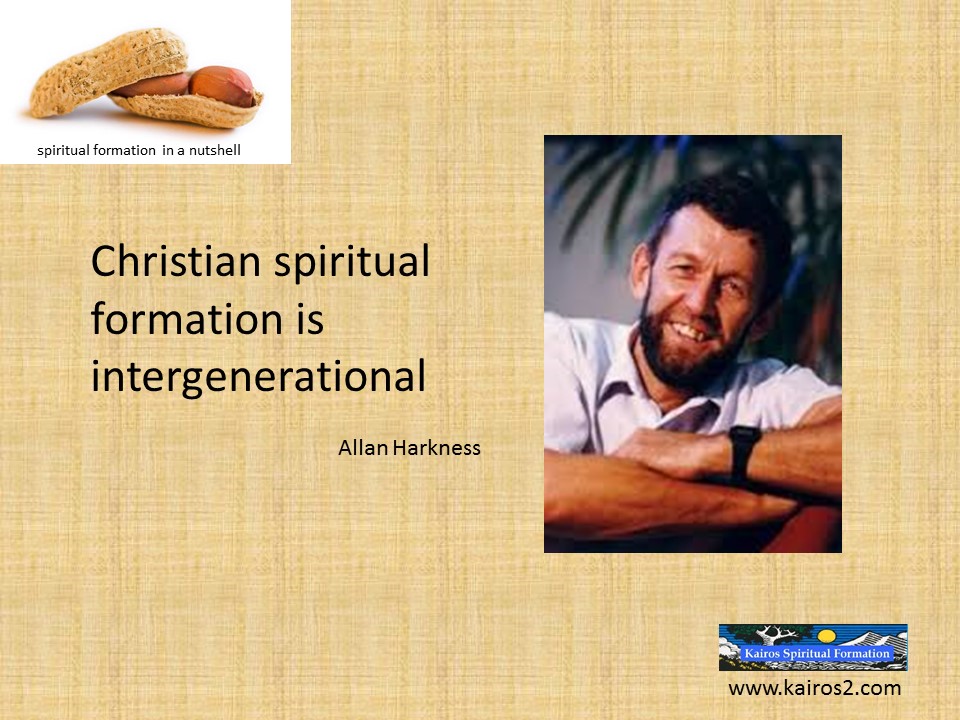 spiritual formation in a nutshell

Christian spiritual formation is intergenerational

Allan Harkness

Kairos Spiritual Formation

www.kairos2.com